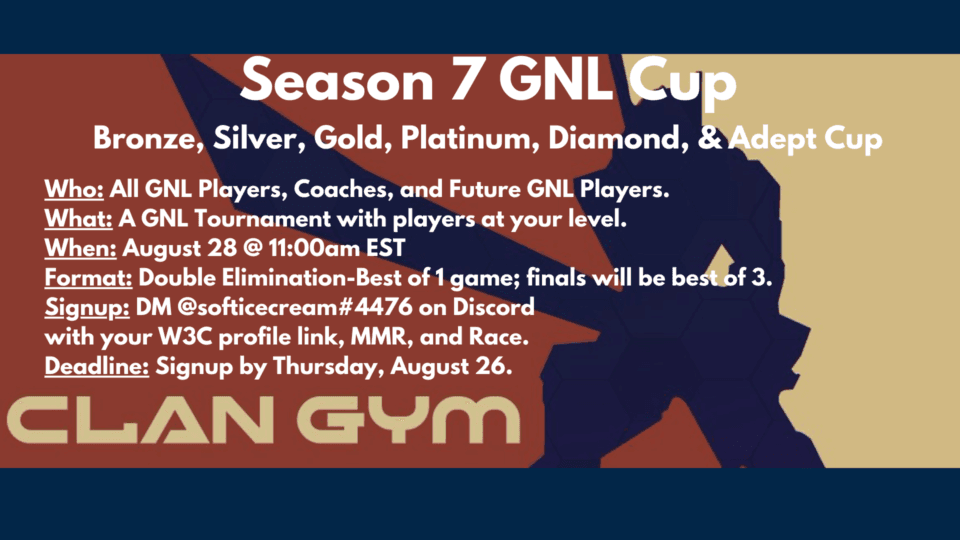 Season 7 GNL Cup

Bronze, Silver, Gold, Platinum, Diamond, & Adept Cup

Who: All GNL Players, Coaches, and Future GNL Players.
What: A GNL Tournament with players at your level.
When: August 28 @ 11:00am EST
Format: Double Elimination-Best of 1 game; finals will be best of 3.
Signup: DM @softicecream#4476 on Discord
with your W3C profile link, MMR, and Race.
Deadline: Signup by Thursday, August 26.

CLAN GYM